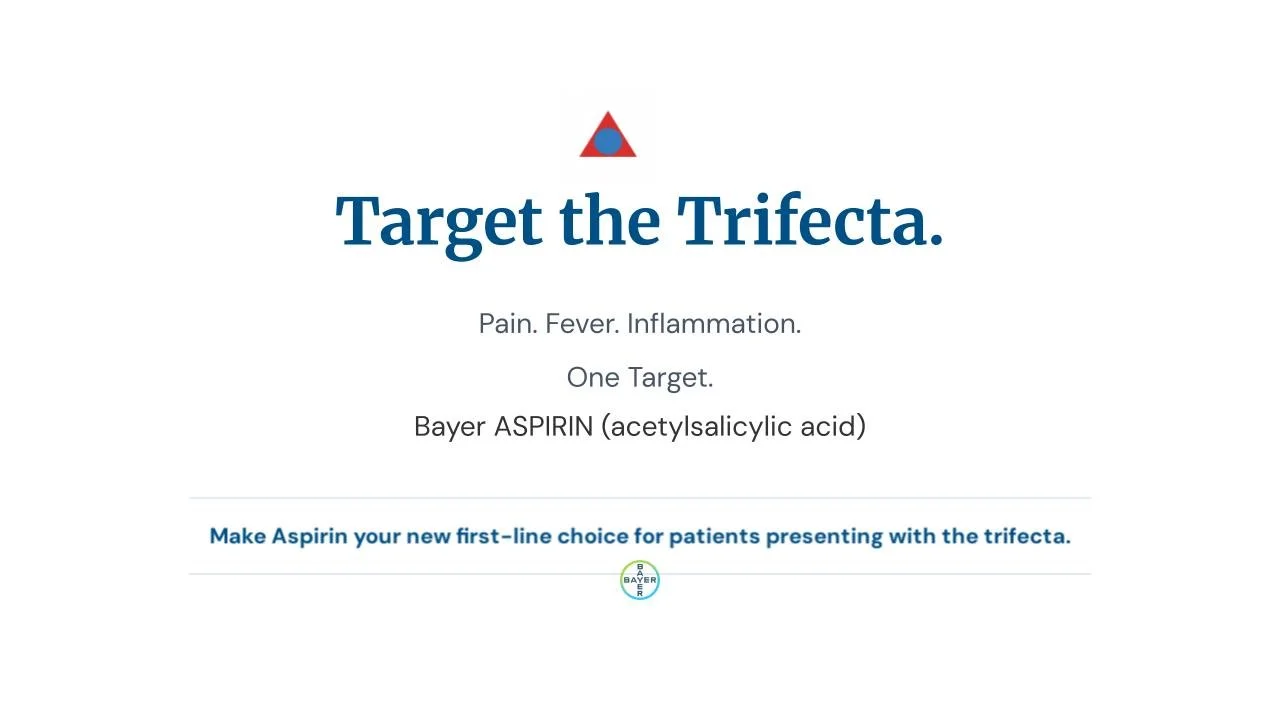 Target the Trifecta.

Pain. Fever. Inflammation.

One Target.

Bayer ASPIRIN (acetylsalicylic acid)

Make Aspirin your new first-line choice for patients presenting with the trifecta.

BAYER
BAYER